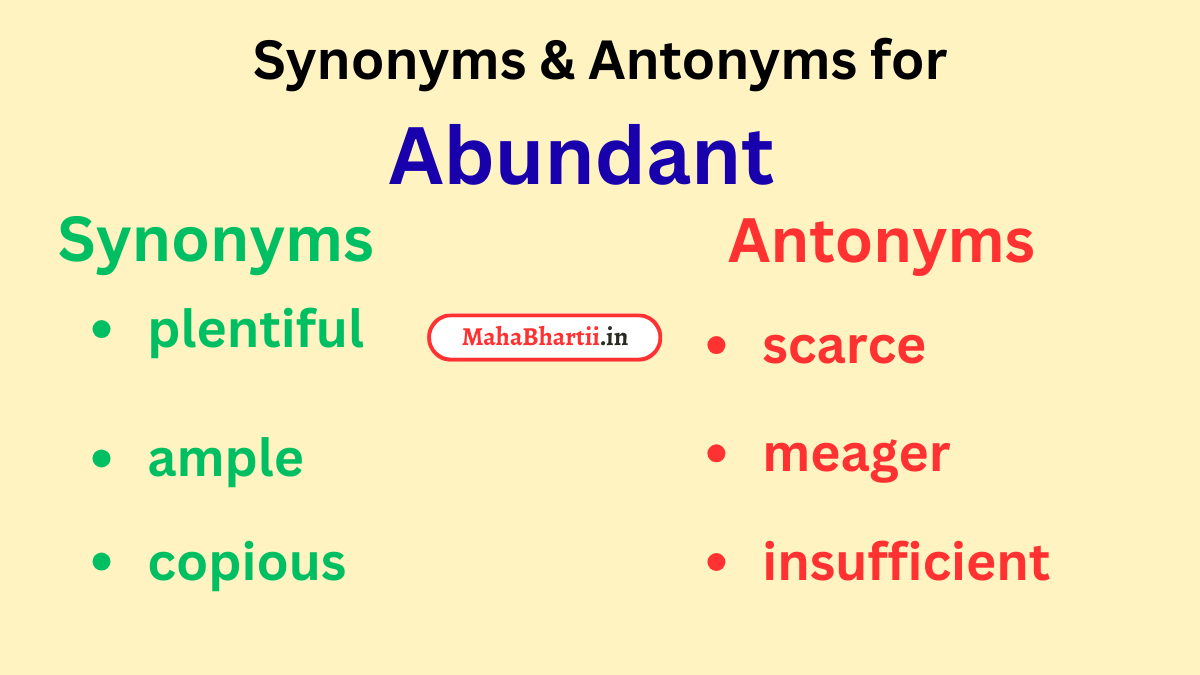 Synonyms & Antonyms for

Abundant

Synonyms

- plentiful
- ample
- copious

MahaBhartii.in

Antonyms

- scarce
- meager
- insufficient